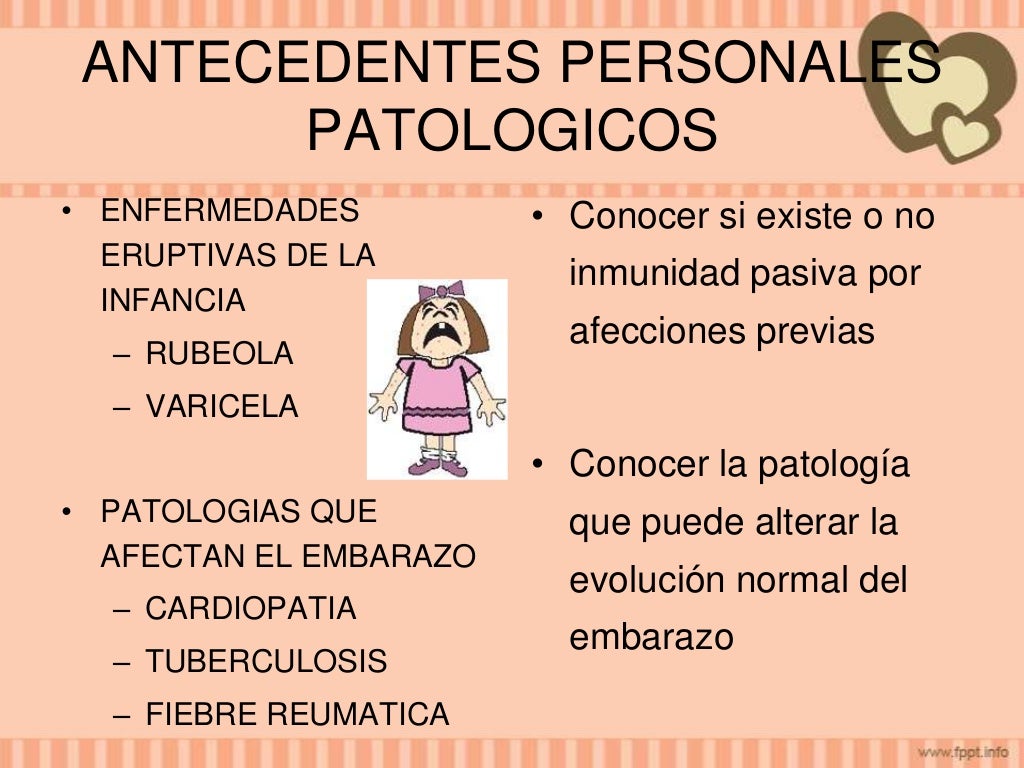 ANTECEDENTES PERSONALES PATOLOGICOS

• ENFERMEDADES ERUPTIVAS DE LA INFANCIA
– RUBEOLA
– VARICELA

• PATOLOGIAS QUE AFECTAN EL EMBARAZO
– CARDIOPATIA
– TUBERCULOSIS
– FIEBRE REUMATICA

• Conocer si existe o no inmunidad pasiva por afecciones previas

• Conocer la patología que puede alterar la evolución normal del embarazo

www.fppt.info